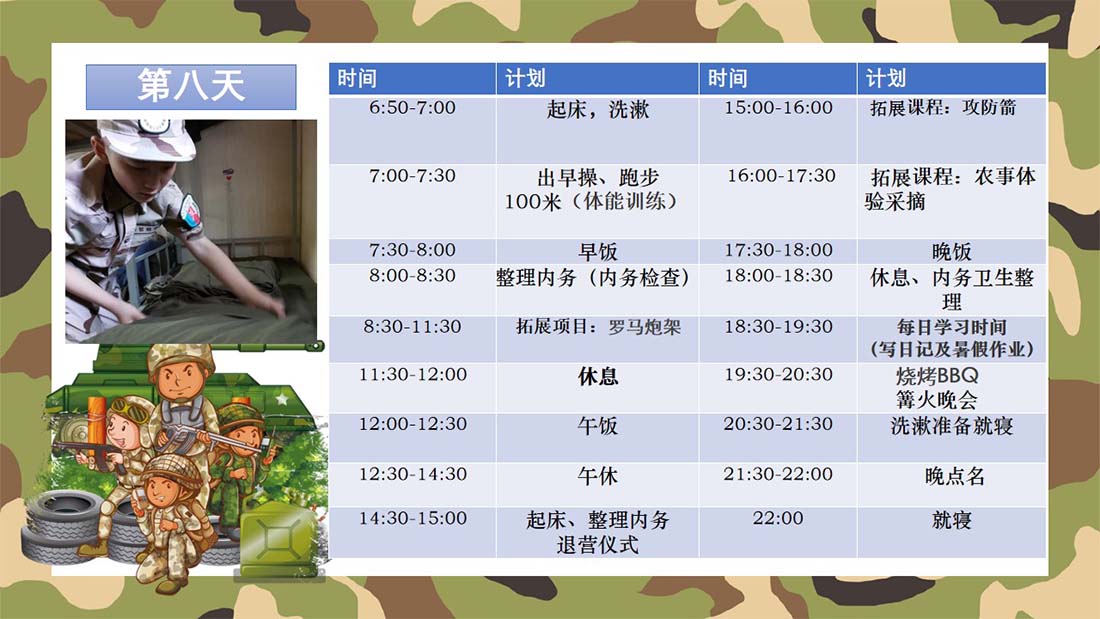 第八天

| 时间 | 计划 | 时间 | 计划 |
|---|---|---|---|
| 6:50-7:00 | 起床，洗漱 | 15:00-16:00 | 拓展课程：攻防箭 |
| 7:00-7:30 | 出早操、跑步100米（体能训练） | 16:00-17:30 | 拓展课程：农事体验采摘 |
| 7:30-8:00 | 早饭 | 17:30-18:00 | 晚饭 |
| 8:00-8:30 | 整理内务（内务检查） | 18:00-18:30 | 休息、内务卫生整理 |
| 8:30-11:30 | 拓展项目：罗马炮架 | 18:30-19:30 | 每日学习时间（写日记及暑假作业） |
| 11:30-12:00 | 休息 | 19:30-20:30 | 烧烤BBQ 篝火晚会 |
| 12:00-12:30 | 午饭 | 20:30-21:30 | 洗漱准备就寝 |
| 12:30-14:30 | 午休 | 21:30-22:00 | 晚点名 |
| 14:30-15:00 | 起床、整理内务 退营仪式 | 22:00 | 就寝 |